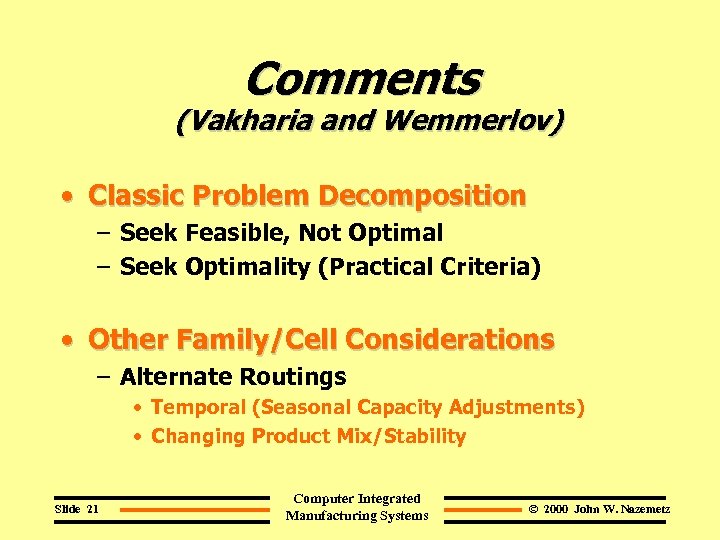 Comments
(Vakharia and Wemmerlov)

• Classic Problem Decomposition
– Seek Feasible, Not Optimal
– Seek Optimality (Practical Criteria)

• Other Family/Cell Considerations
– Alternate Routings
• Temporal (Seasonal Capacity Adjustments)
• Changing Product Mix/Stability

Slide 21

Computer Integrated Manufacturing Systems

© 2000 John W. Nazemetz